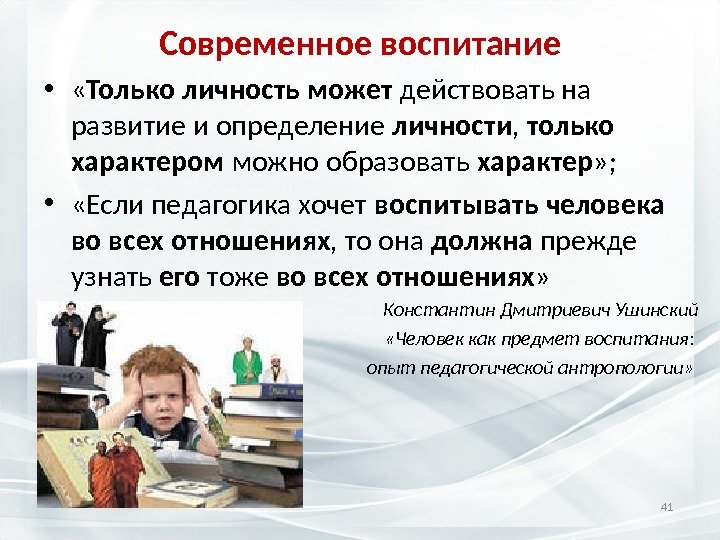 Современное воспитание

• «Только личность может действовать на развитие и определение личности, только характером можно образовать характер»;

• «Если педагогика хочет воспитывать человека во всех отношениях, то она должна прежде узнать его тоже во всех отношениях»

Константин Дмитриевич Ушинский
«Человек как предмет воспитания: опыт педагогической антропологии»

41